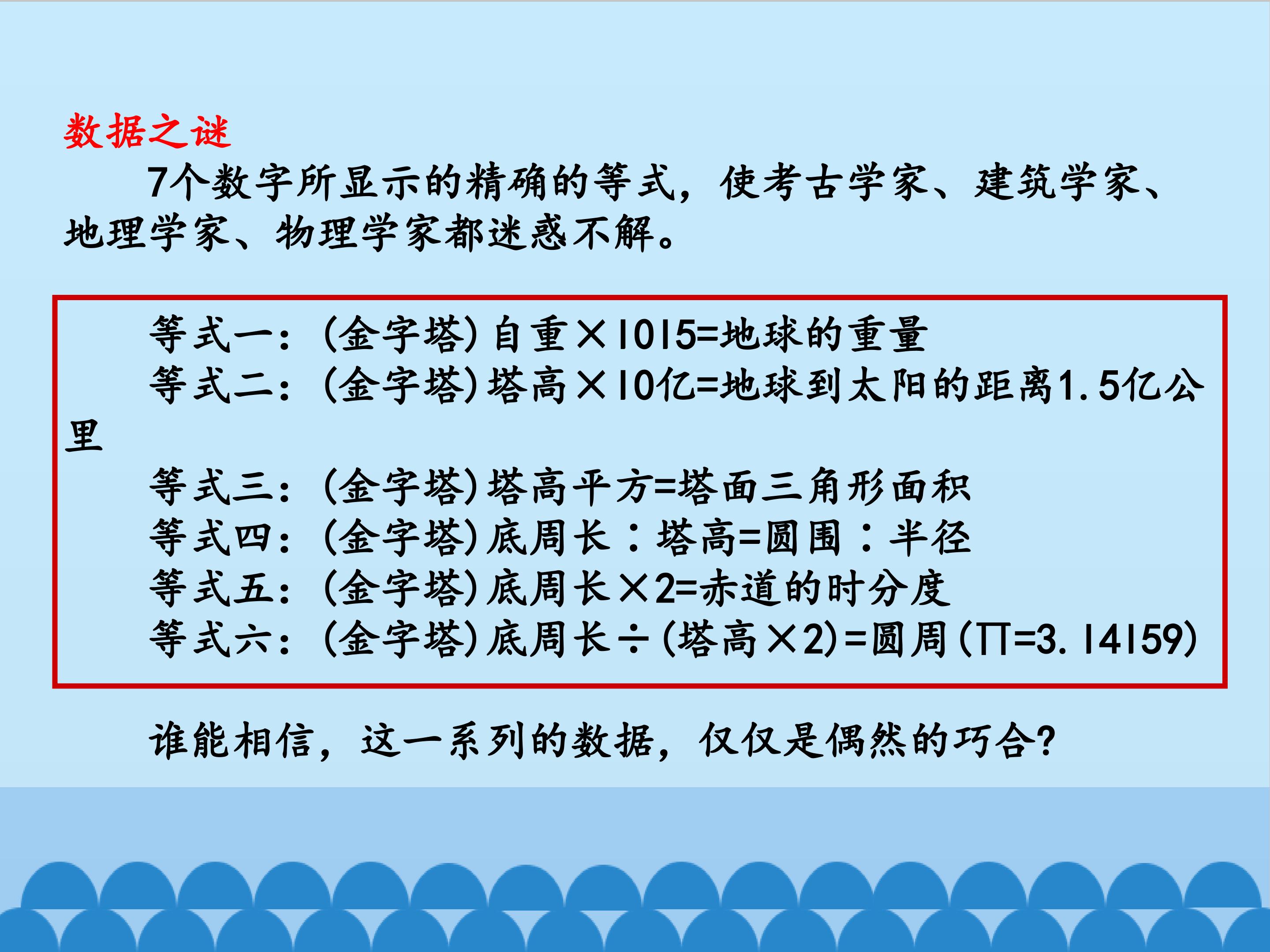 数据之谜

7个数字所显示的精确的等式，使考古学家、建筑学家、地理学家、物理学家都迷惑不解。

等式一：(金字塔)自重×1015=地球的重量

等式二：(金字塔)塔高×10亿=地球到太阳的距离1.5亿公里

等式三：(金字塔)塔高平方=塔面三角形面积

等式四：(金字塔)底周长：塔高=圆围：半径

等式五：(金字塔)底周长×2=赤道的时分度

等式六：(金字塔)底周长÷(塔高×2)=圆周(Π=3.14159)

谁能相信，这一系列的数据，仅仅是偶然的巧合?